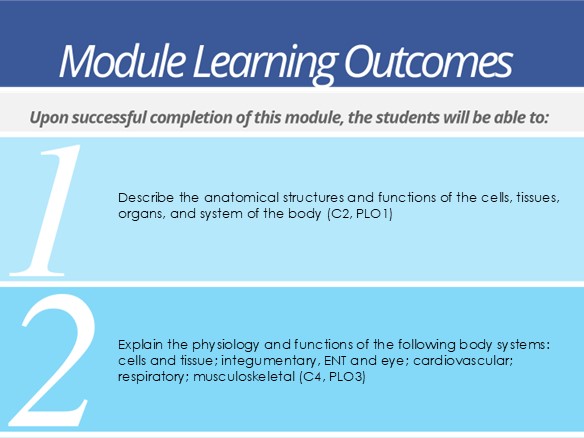 Module Learning Outcomes

Upon successful completion of this module, the students will be able to:

1

Describe the anatomical structures and functions of the cells, tissues, organs, and system of the body (C2, PLO1)

2

Explain the physiology and functions of the following body systems: cells and tissue; integumentary, ENT and eye; cardiovascular; respiratory; musculoskeletal (C4, PLO3)